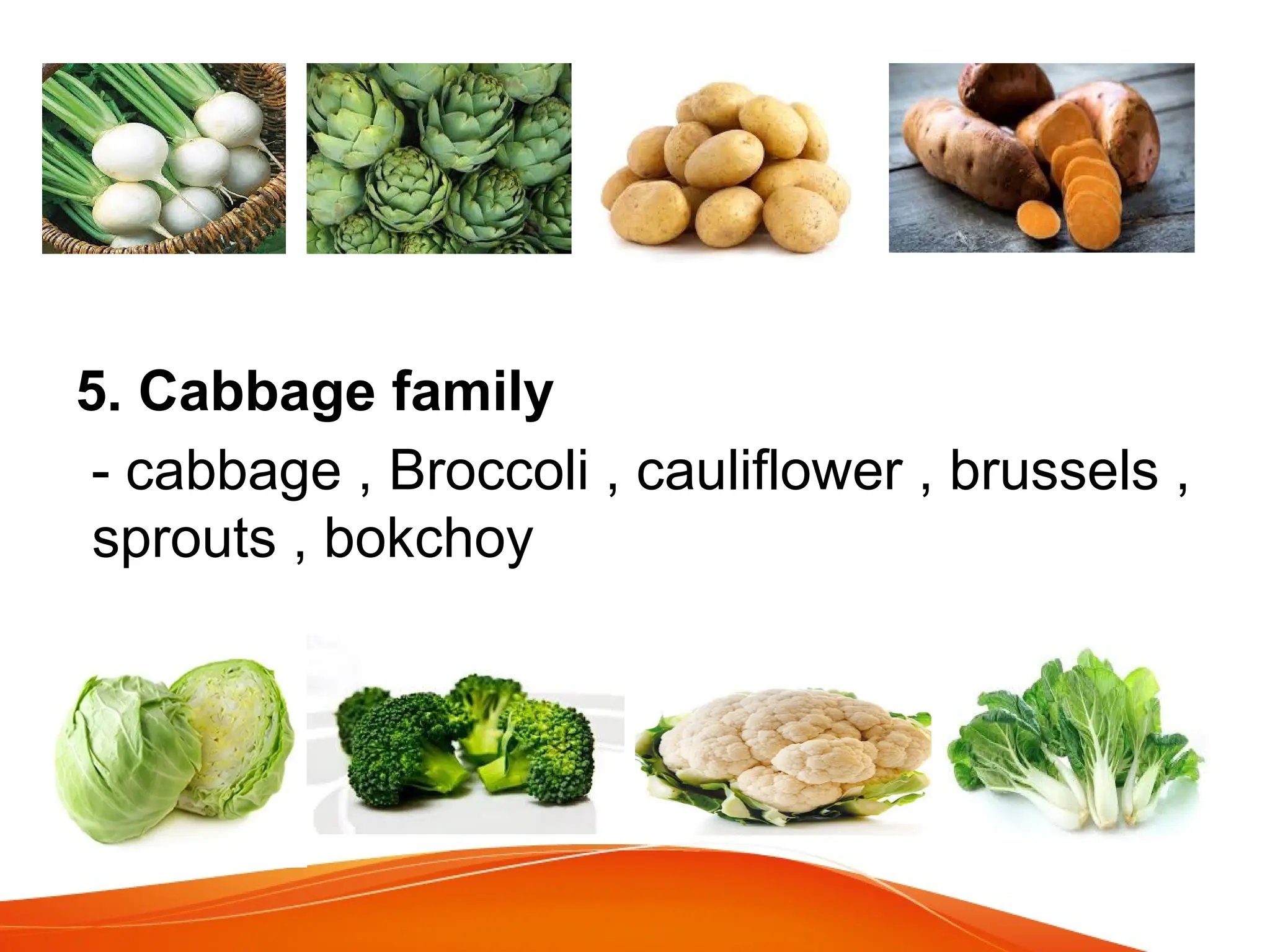 5. Cabbage family

- cabbage , Broccoli , cauliflower , brussels , sprouts , bokchoy